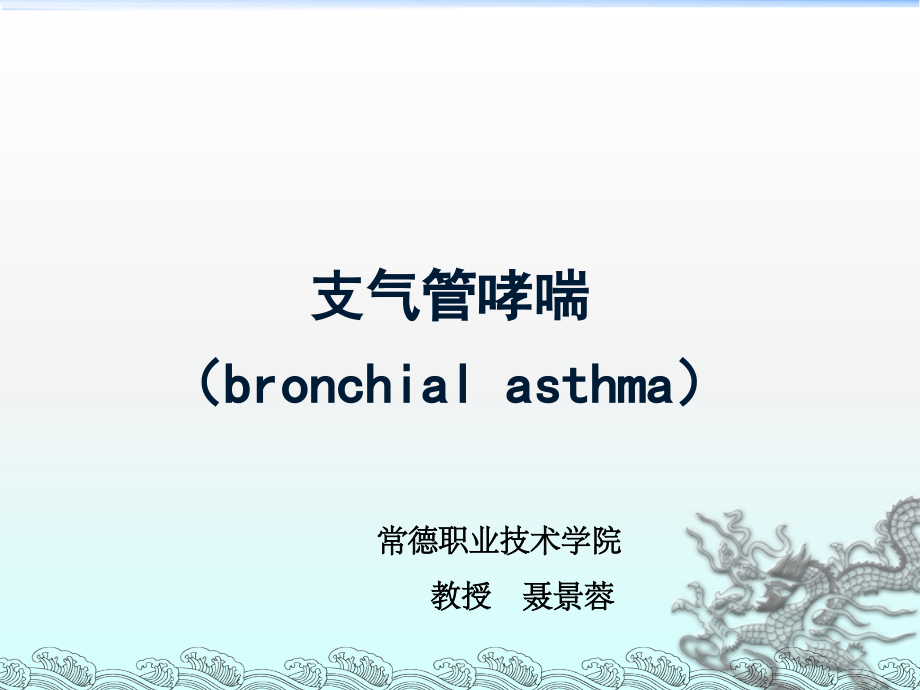 支气管哮喘
（bronchial asthma）

常德职业技术学院
教授　聂景蓉